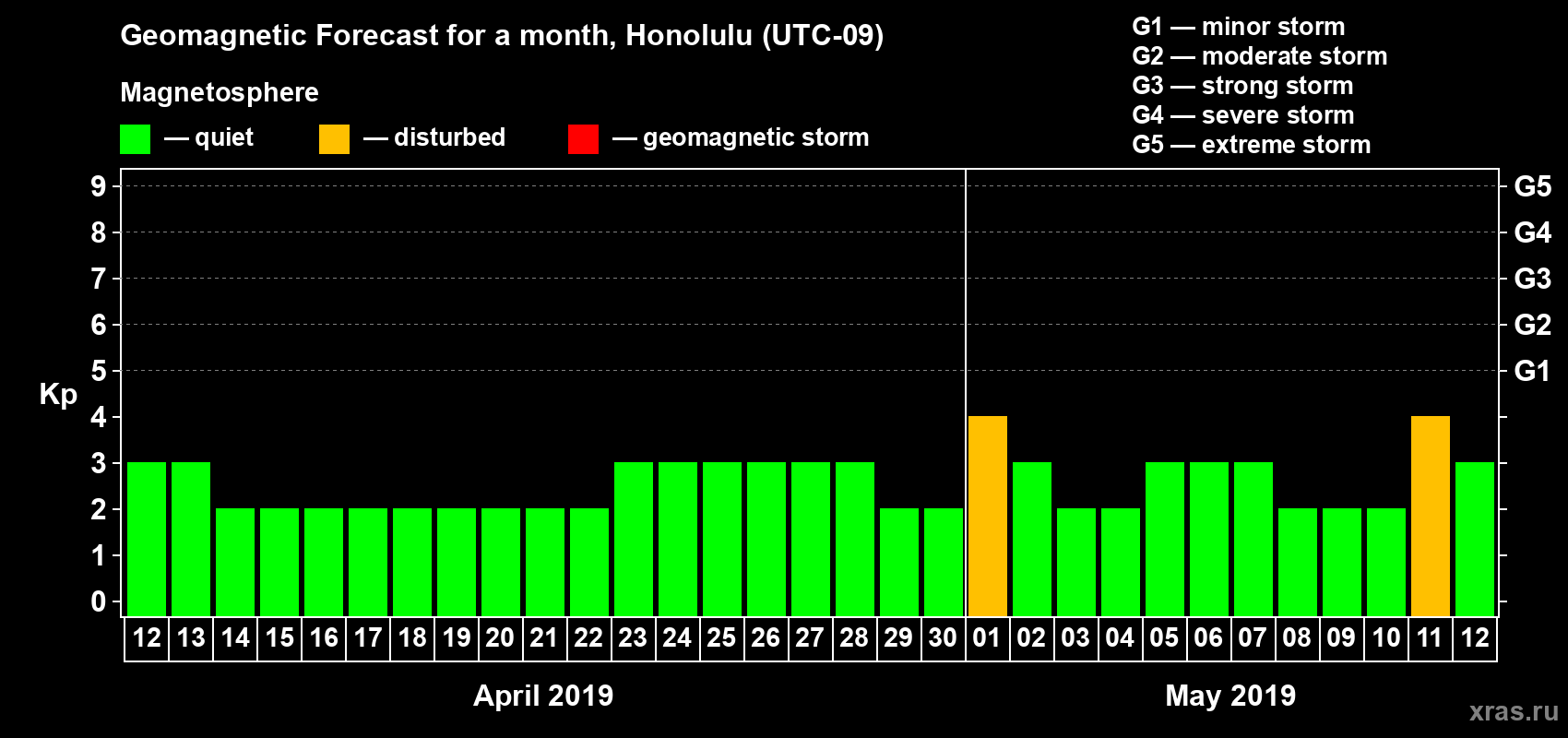 Geomagnetic Forecast for a month, Honolulu (UTC-09)

Magnetosphere

— quiet — disturbed — geomagnetic storm

G1 — minor storm
G2 — moderate storm
G3 — strong storm
G4 — severe storm
G5 — extreme storm

Kp

9 8 7 6 5 4 3 2 1 0

G5 G4 G3 G2 G1

12 13 14 15 16 17 18 19 20 21 22 23 24 25 26 27 28 29 30 01 02 03 04 05 06 07 08 09 10 11 12

April 2019

May 2019

xras.ru